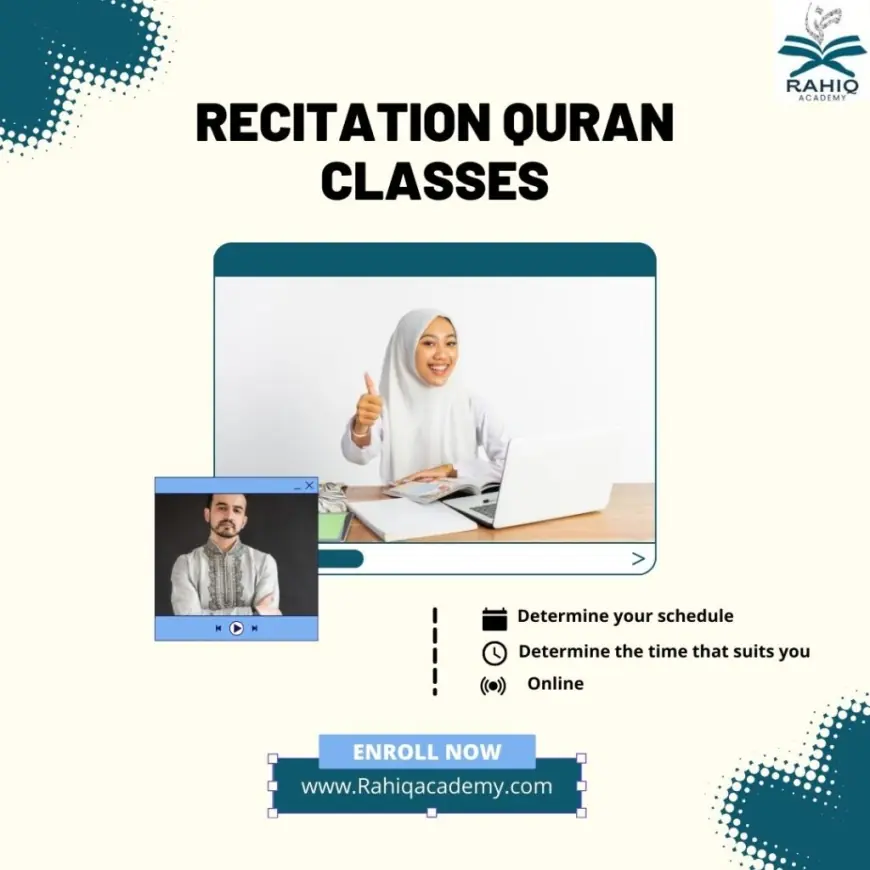 RAHIQ
ACADEMY

RECITATION QURAN CLASSES

Determine your schedule
Determine the time that suits you
Online

ENROLL NOW
www.Rahiqacademy.com